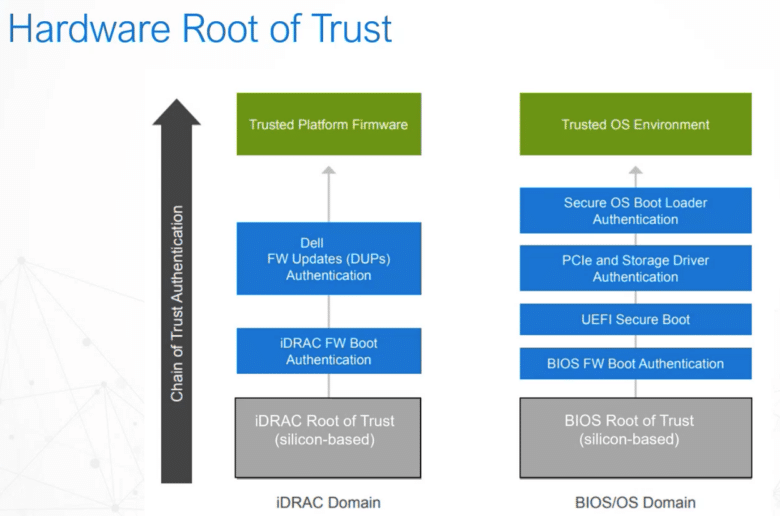 Hardware Root of Trust

Chain of Trust Authentication

Trusted Platform Firmware

Dell FW Updates (DUPs) Authentication

iDRAC FW Boot Authentication

iDRAC Root of Trust (silicon-based)

iDRAC Domain

Trusted OS Environment

Secure OS Boot Loader Authentication

PCIe and Storage Driver Authentication

UEFI Secure Boot

BIOS FW Boot Authentication

BIOS Root of Trust (silicon-based)

BIOS/OS Domain